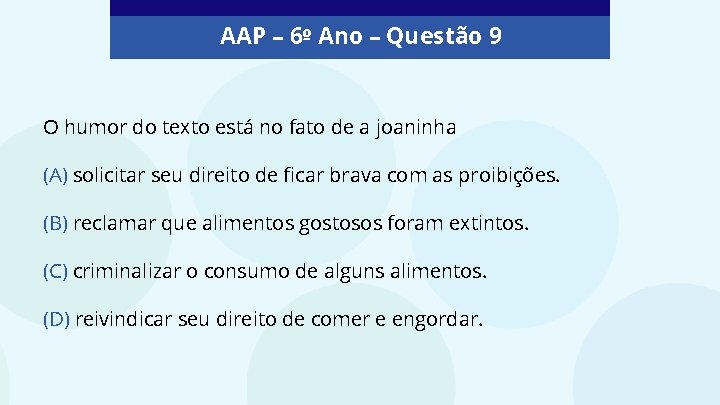 AAP – 6º Ano – Questão 9

O humor do texto está no fato de a joaninha

(A) solicitar seu direito de ficar brava com as proibições.

(B) reclamar que alimentos gostosos foram extintos.

(C) criminalizar o consumo de alguns alimentos.

(D) reivindicar seu direito de comer e engordar.